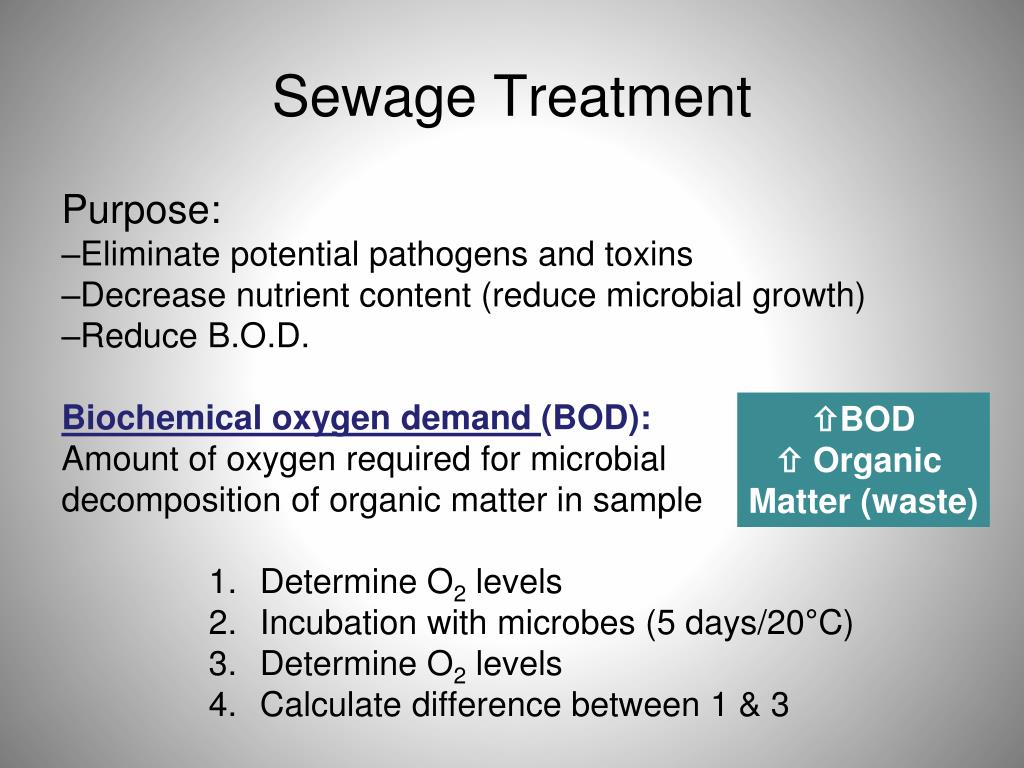 Sewage Treatment

Purpose:
–Eliminate potential pathogens and toxins
–Decrease nutrient content (reduce microbial growth)
–Reduce B.O.D.

Biochemical oxygen demand (BOD):
Amount of oxygen required for microbial decomposition of organic matter in sample

⇧BOD
⇧ Organic Matter (waste)

1. Determine $O_2$ levels
2. Incubation with microbes (5 days/20°C)
3. Determine $O_2$ levels
4. Calculate difference between 1 & 3